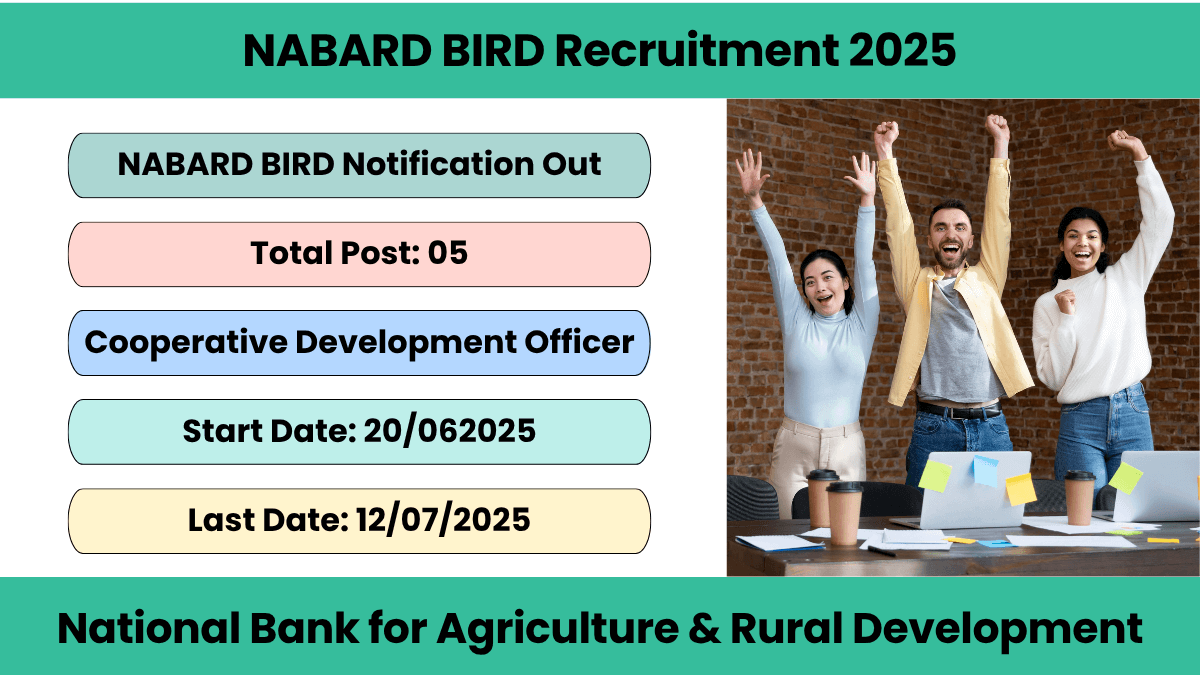 NABARD BIRD Recruitment 2025

NABARD BIRD Notification Out

Total Post: 05

Cooperative Development Officer

Start Date: 20/062025

Last Date: 12/07/2025

National Bank for Agriculture & Rural Development